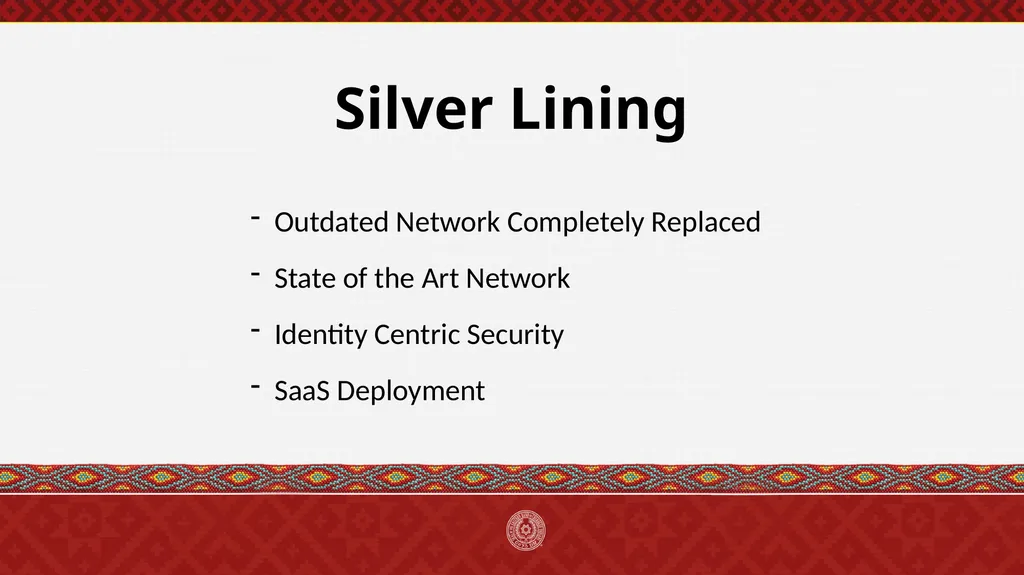 Silver Lining

- Outdated Network Completely Replaced
- State of the Art Network
- Identity Centric Security
- SaaS Deployment